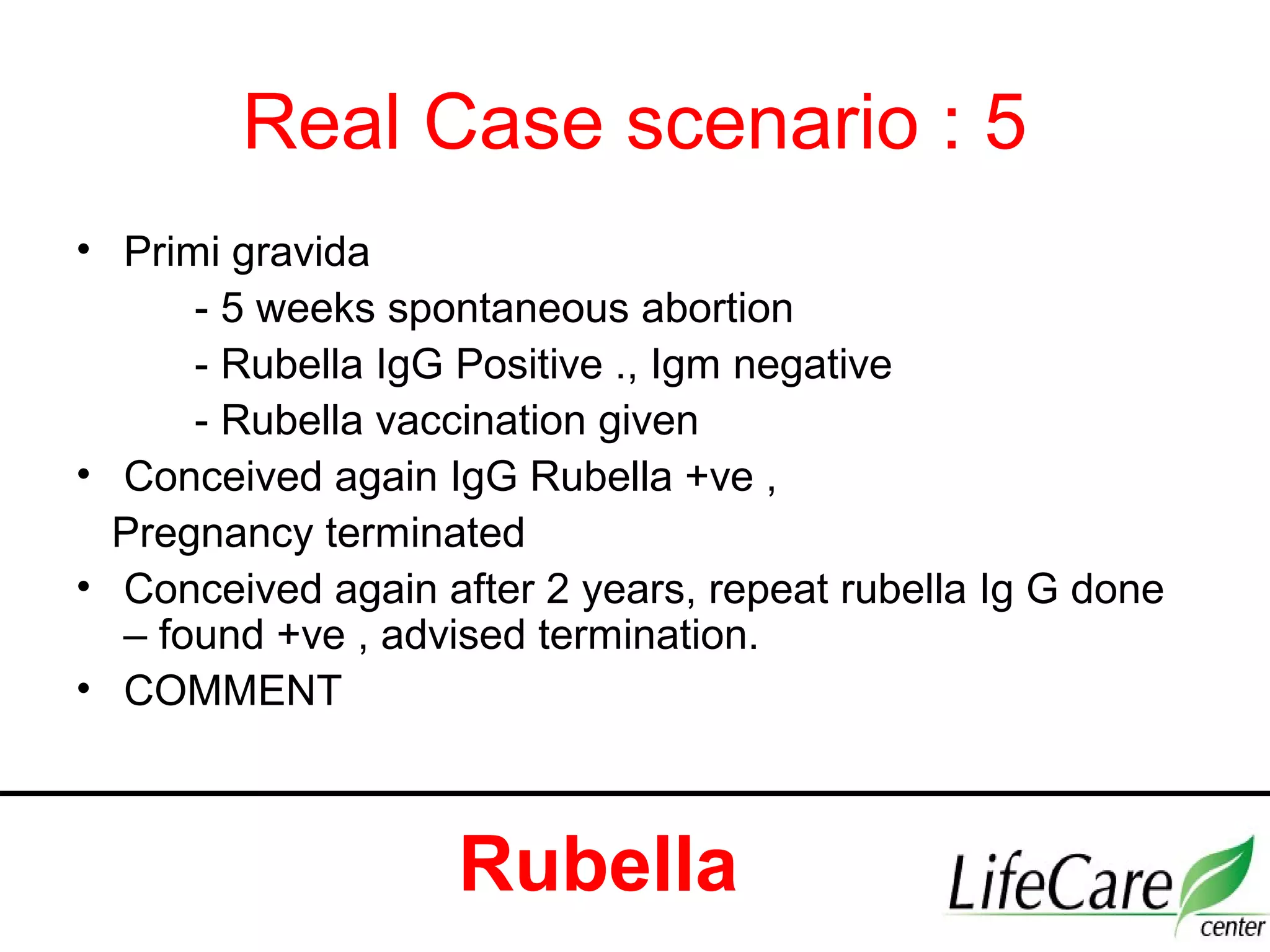 Real Case scenario : 5

• Primi gravida
- 5 weeks spontaneous abortion
- Rubella IgG Positive ., Igm negative
- Rubella vaccination given

• Conceived again IgG Rubella +ve ,
Pregnancy terminated

• Conceived again after 2 years, repeat rubella Ig G done – found +ve , advised termination.

• COMMENT

Rubella

LifeCare center